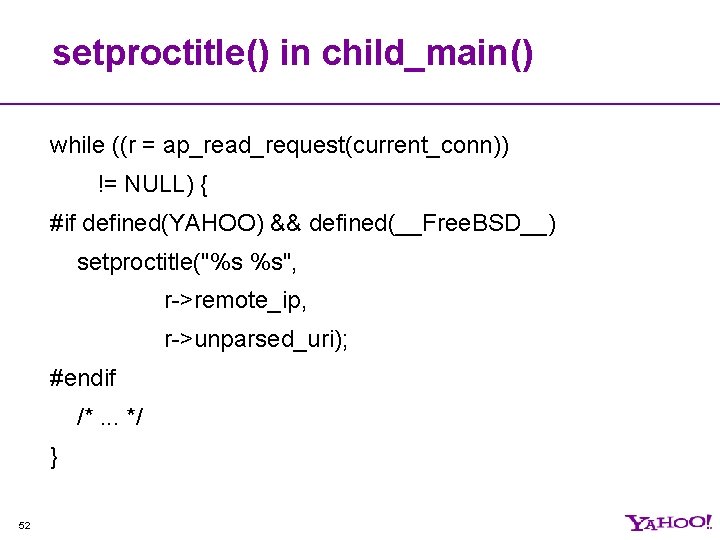 setproctitle() in child_main()

while ((r = ap_read_request(current_conn))
!= NULL) {
#if defined(YAHOO) && defined(__FreeBSD__)
setproctitle("%s %s",
r->remote_ip,
r->unparsed_uri);
#endif
/* ... */
}

52

YAHOO!